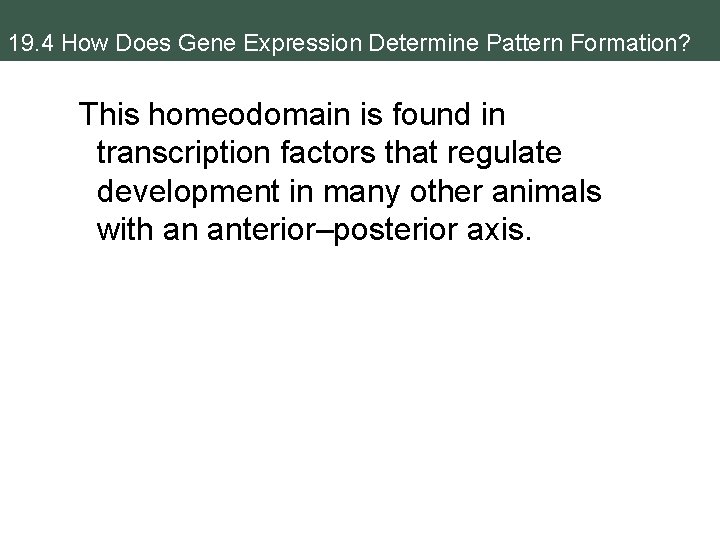 19.4 How Does Gene Expression Determine Pattern Formation?

This homeodomain is found in transcription factors that regulate development in many other animals with an anterior–posterior axis.